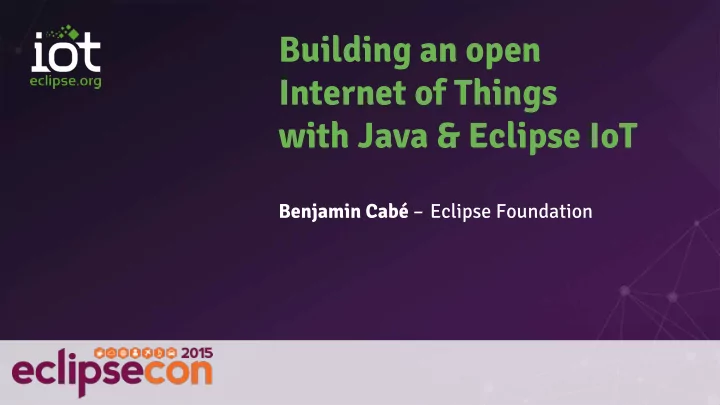 iot
eclipse.org

Building an open Internet of Things with Java & Eclipse IoT

Benjamin Cabé – Eclipse Foundation

2015
eclipsecon